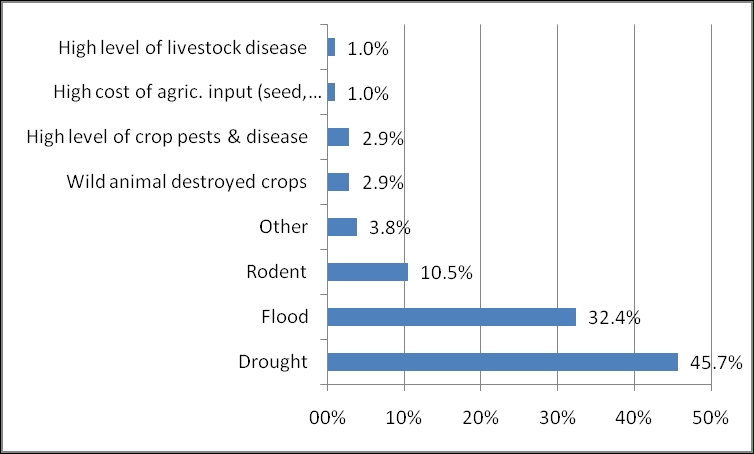 High level of livestock disease 1.0%
High cost of agric. input (seed,... 1.0%
High level of crop pests & disease 2.9%
Wild animal destroyed crops 2.9%
Other 3.8%
Rodent 10.5%
Flood 32.4%
Drought 45.7%

00% 10% 20% 30% 40% 50%